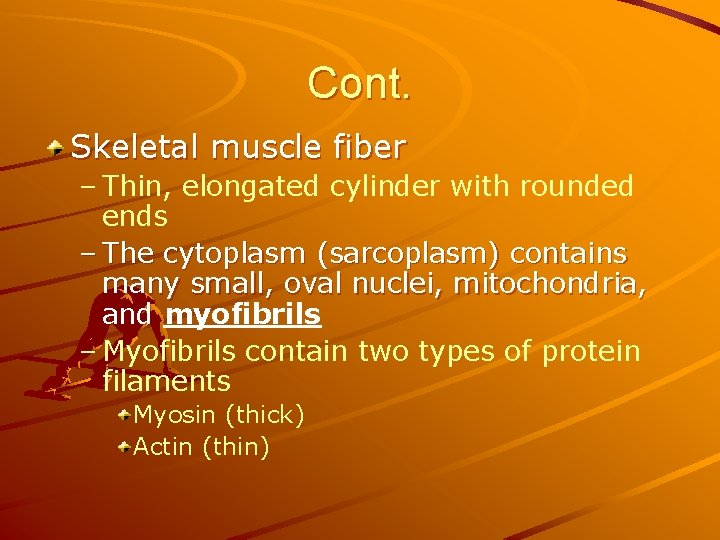 Cont.

Skeletal muscle fiber

– Thin, elongated cylinder with rounded ends

– The cytoplasm (sarcoplasm) contains many small, oval nuclei, mitochondria, and myofibrils

– Myofibrils contain two types of protein filaments

Myosin (thick)

Actin (thin)